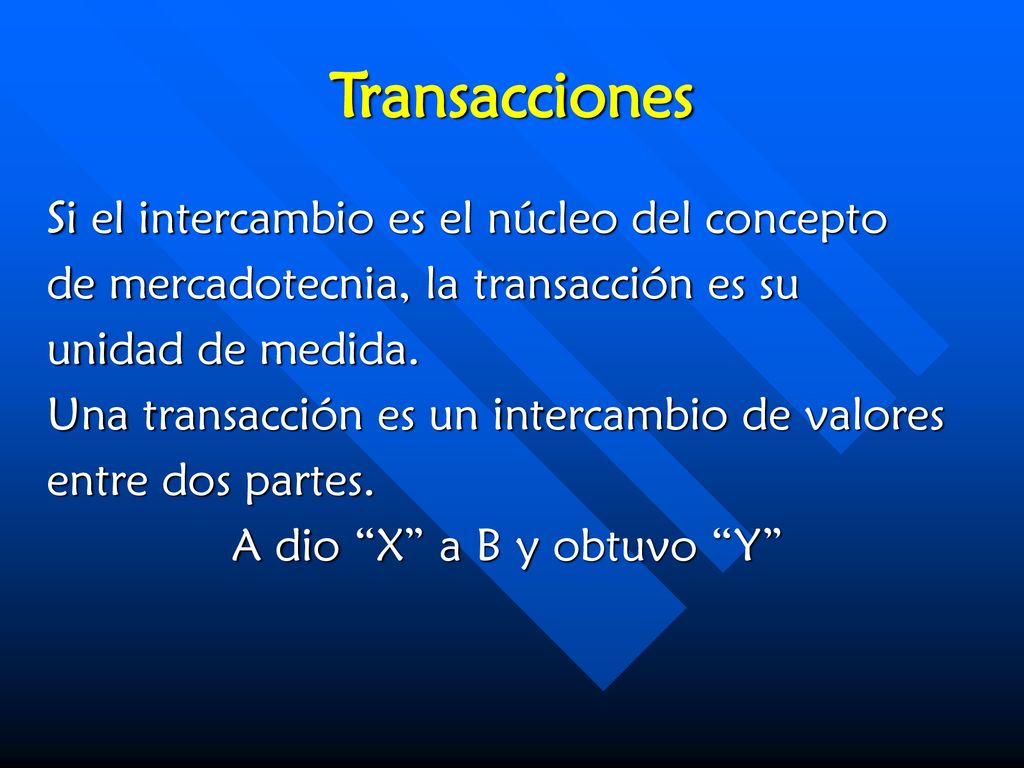 Transacciones

Si el intercambio es el núcleo del concepto de mercadotecnia, la transacción es su unidad de medida.
Una transacción es un intercambio de valores entre dos partes.
A dio “X” a B y obtuvo “Y”